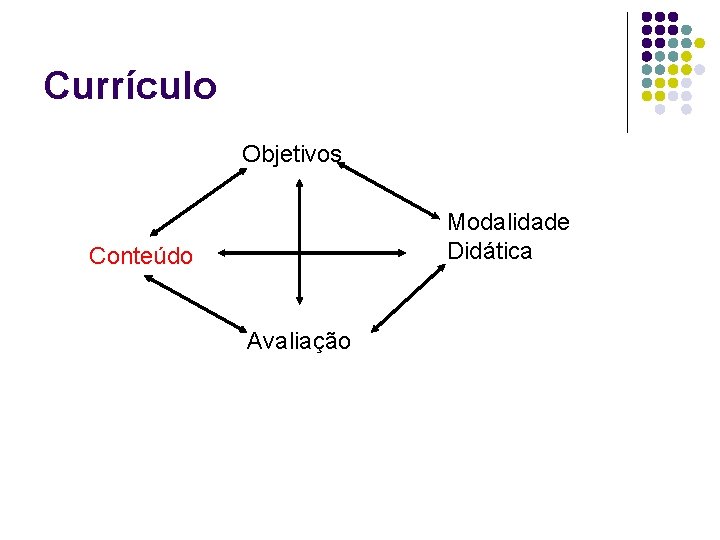 Currículo

Objetivos

Conteúdo

Modalidade Didática

Avaliação